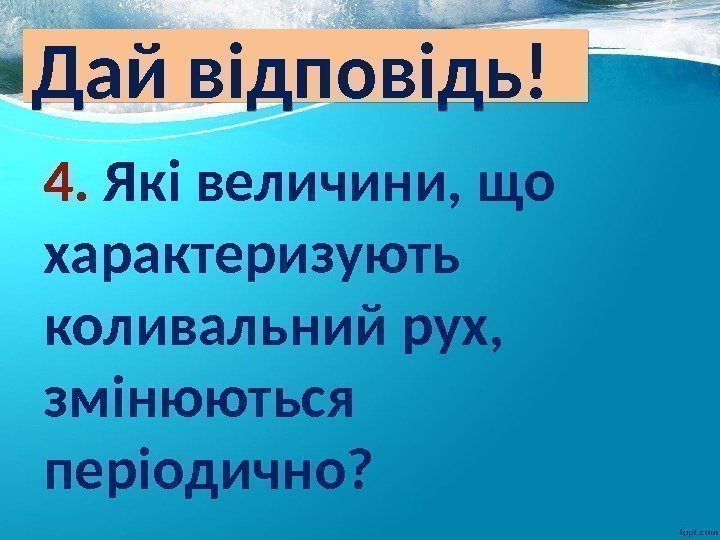 Дай відповідь!

4. Які величини, що характеризують коливальний рух, змінюються періодично?

fppt.com